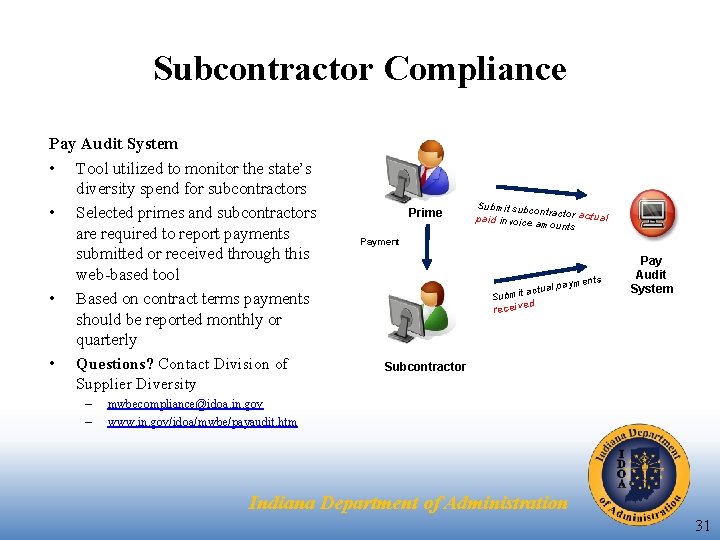 Subcontractor Compliance

Pay Audit System

• Tool utilized to monitor the state's diversity spend for subcontractors
• Selected primes and subcontractors are required to report payments submitted or received through this web-based tool
• Based on contract terms payments should be reported monthly or quarterly
• Questions? Contact Division of Supplier Diversity
– mwbecompliance@idoa.in.gov
– www.in.gov/idoa/mwbe/payaudit.htm

Prime

Payment

Subcontractor

Submit subcontractor actual paid invoice amounts

Submit actual payments received

Pay Audit System

Indiana Department of Administration

Indiana Department of Administration
IDOA

31